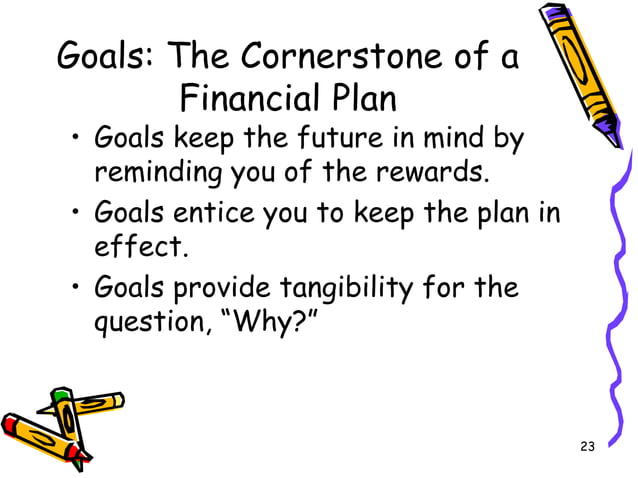 Goals: The Cornerstone of a Financial Plan

• Goals keep the future in mind by reminding you of the rewards.
• Goals entice you to keep the plan in effect.
• Goals provide tangibility for the question, “Why?”

23